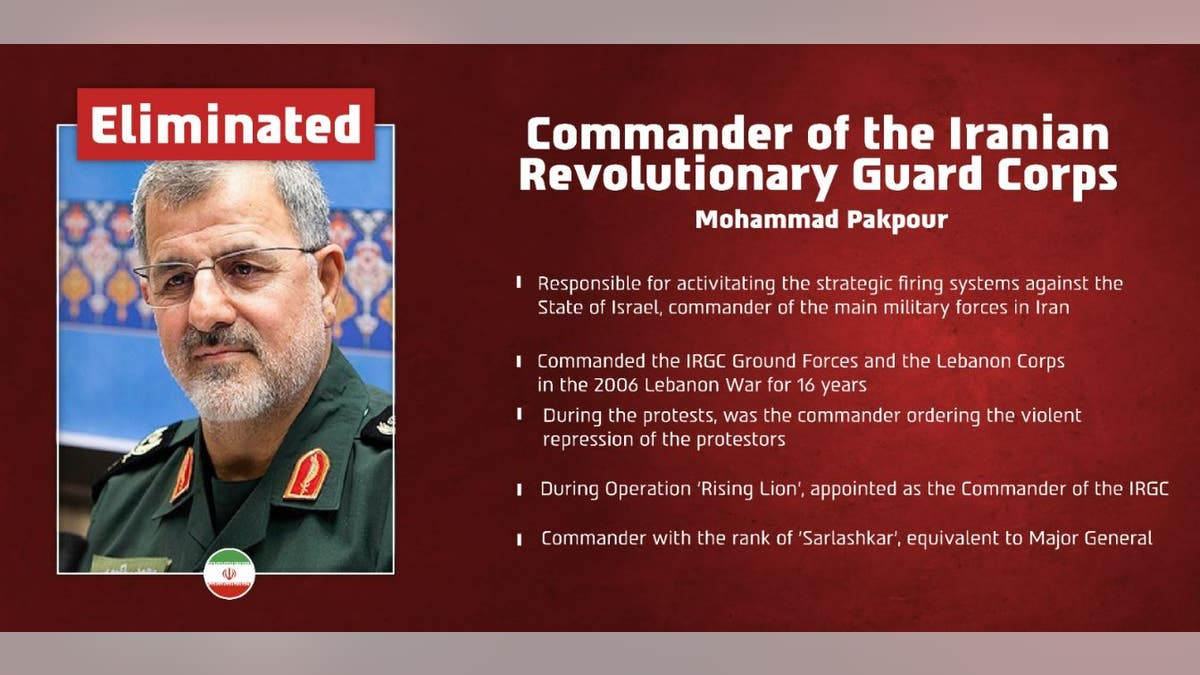 Eliminated

Commander of the Iranian Revolutionary Guard Corps

Mohammad Pakpour

Responsible for activitating the strategic firing systems against the State of Israel, commander of the main military forces in Iran

Commanded the IRGC Ground Forces and the Lebanon Corps in the 2006 Lebanon War for 16 years

During the protests, was the commander ordering the violent repression of the protestors

During Operation 'Rising Lion', appointed as the Commander of the IRGC

Commander with the rank of 'Sarlashkar', equivalent to Major General